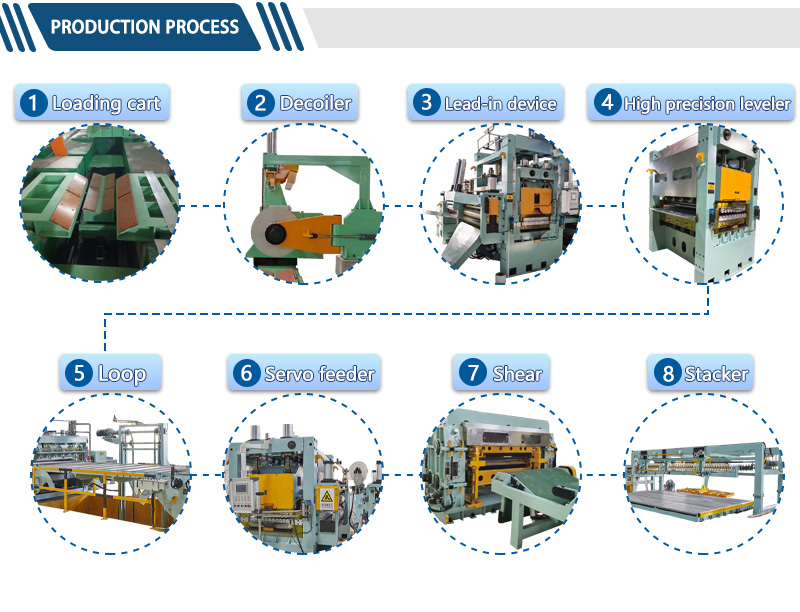 PRODUCTION PROCESS

1 Loading cart

2 Decoiler

3 Lead-in device

4 High precision leveler

5 Loop

6 Servo feeder

7 Shear

8 Stacker